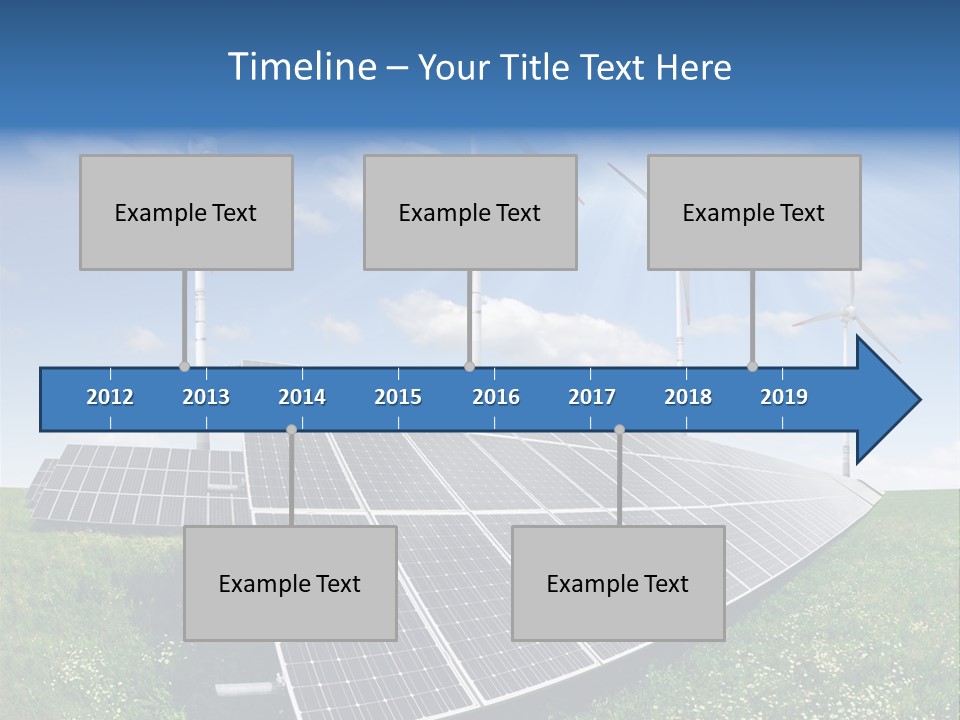 Timeline – Your Title Text Here

Example Text

Example Text

Example Text

2012 2013 2014 2015 2016 2017 2018 2019

Example Text

Example Text